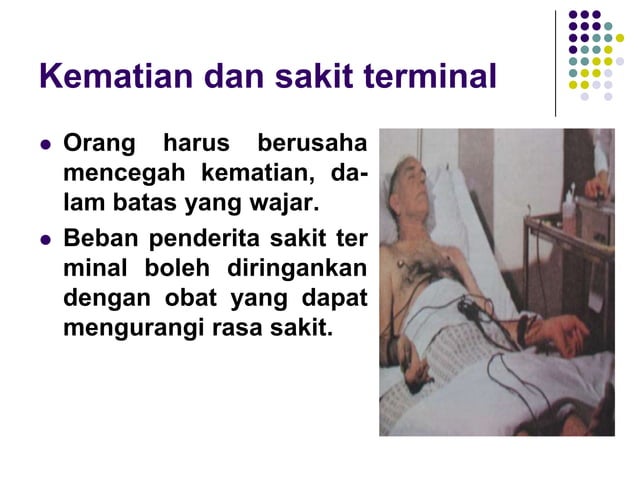 Kematian dan sakit terminal

- Orang harus berusaha mencegah kematian, dalam batas yang wajar.
- Beban penderita sakit ter minal boleh diringankan dengan obat yang dapat mengurangi rasa sakit.